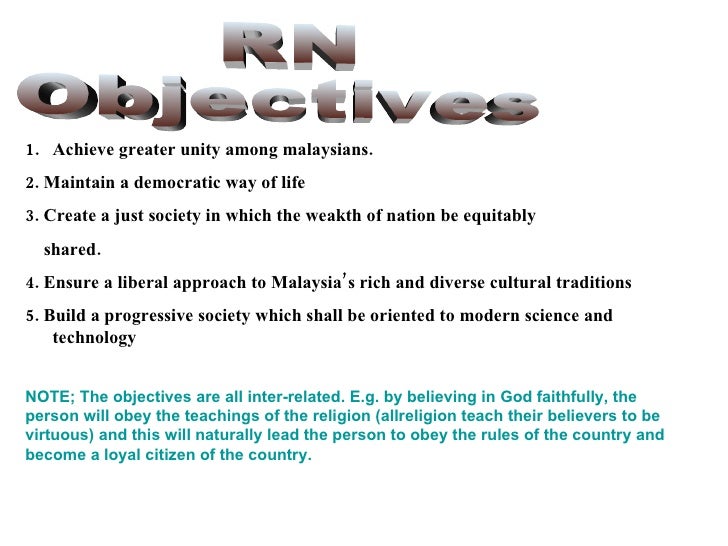 RN Objectives

1. Achieve greater unity among malaysians.

2. Maintain a democratic way of life

3. Create a just society in which the weakth of nation be equitably shared.

4. Ensure a liberal approach to Malaysia's rich and diverse cultural traditions

5. Build a progressive society which shall be oriented to modern science and technology

NOTE; The objectives are all inter-related. E.g. by believing in God faithfully, the person will obey the teachings of the religion (allreligion teach their believers to be virtuous) and this will naturally lead the person to obey the rules of the country and become a loyal citizen of the country.